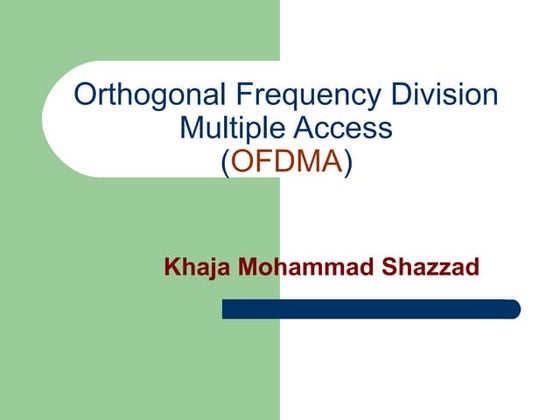 Orthogonal Frequency Division Multiple Access (OFDMA)

Khaja Mohammad Shazzad